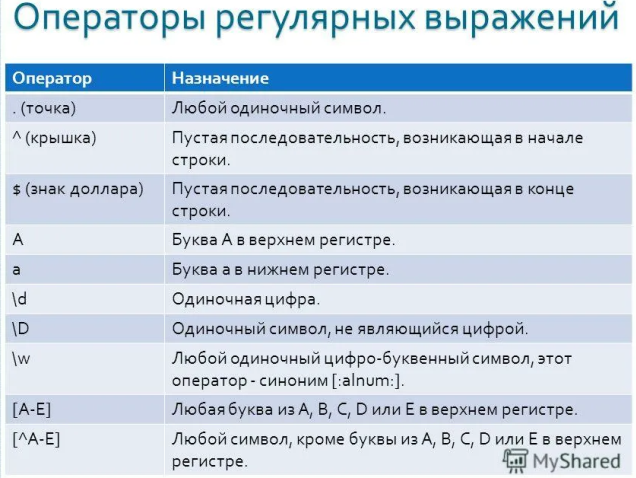 Операторы регулярных выражений

| Оператор | Назначение |
|---|---|
| . (точка) | Любой одиночный символ. |
| ^ (крышка) | Пустая последовательность, возникающая в начале строки. |
| $ (знак доллара) | Пустая последовательность, возникающая в конце строки. |
| A | Буква A в верхнем регистре. |
| a | Буква a в нижнем регистре. |
| \d | Одиночная цифра. |
| \D | Одиночный символ, не являющийся цифрой. |
| \w | Любой одиночный цифро-буквенный символ, этот оператор - синоним [:alnum:]. |
| [A-E] | Любая буква из A, B, C, D или E в верхнем регистре. |
| [^A-E] | Любой символ, кроме буквы из A, B, C, D или E в верхнем регистре. |

MyShared